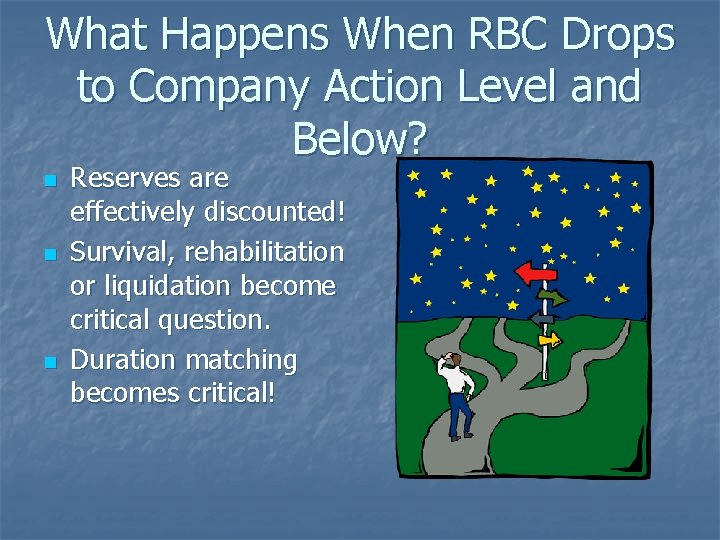 What Happens When RBC Drops to Company Action Level and Below?

- Reserves are effectively discounted!
- Survival, rehabilitation or liquidation become critical question.
- Duration matching becomes critical!